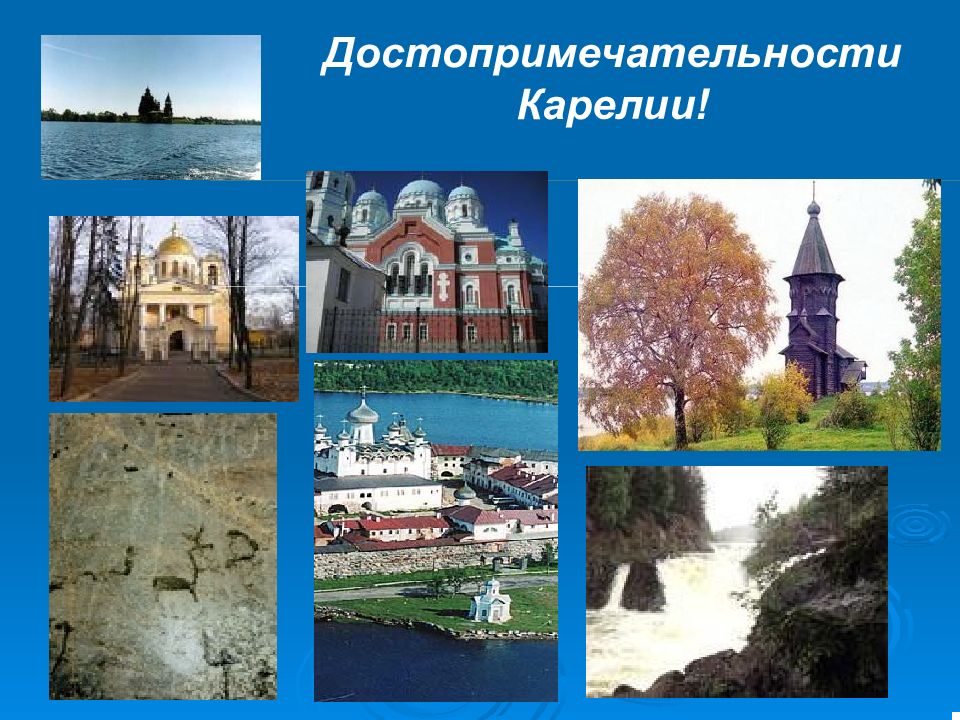 Достопримечательности Карелии!